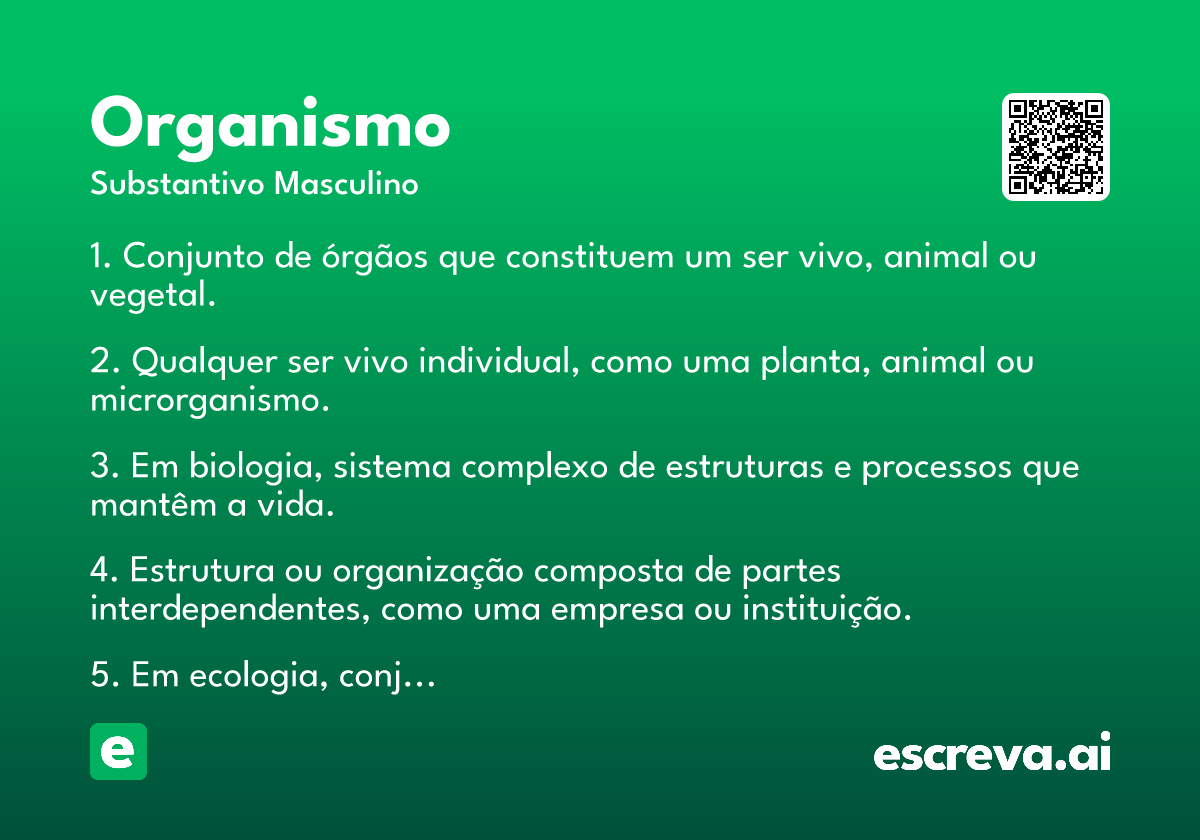 Organismo
Substantivo Masculino

1. Conjunto de órgãos que constituem um ser vivo, animal ou vegetal.

2. Qualquer ser vivo individual, como uma planta, animal ou microrganismo.

3. Em biologia, sistema complexo de estruturas e processos que mantêm a vida.

4. Estrutura ou organização composta de partes interdependentes, como uma empresa ou instituição.

5. Em ecologia, conj...

e

escreva.ai